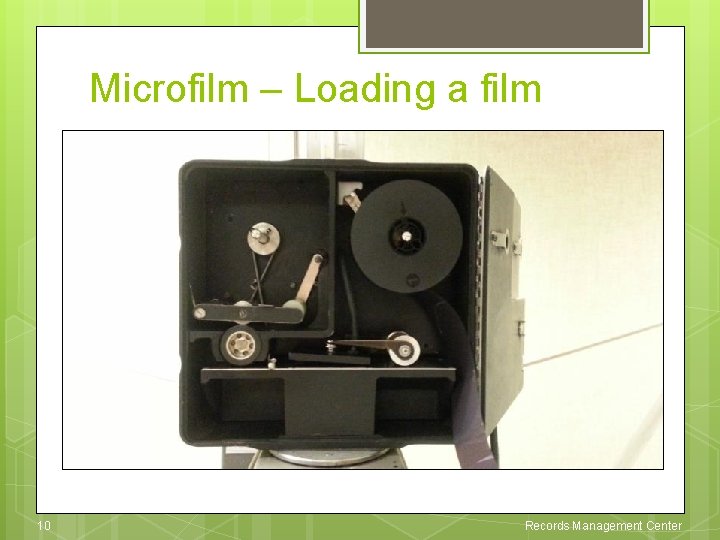 Microfilm – Loading a film

10

Records Management Center